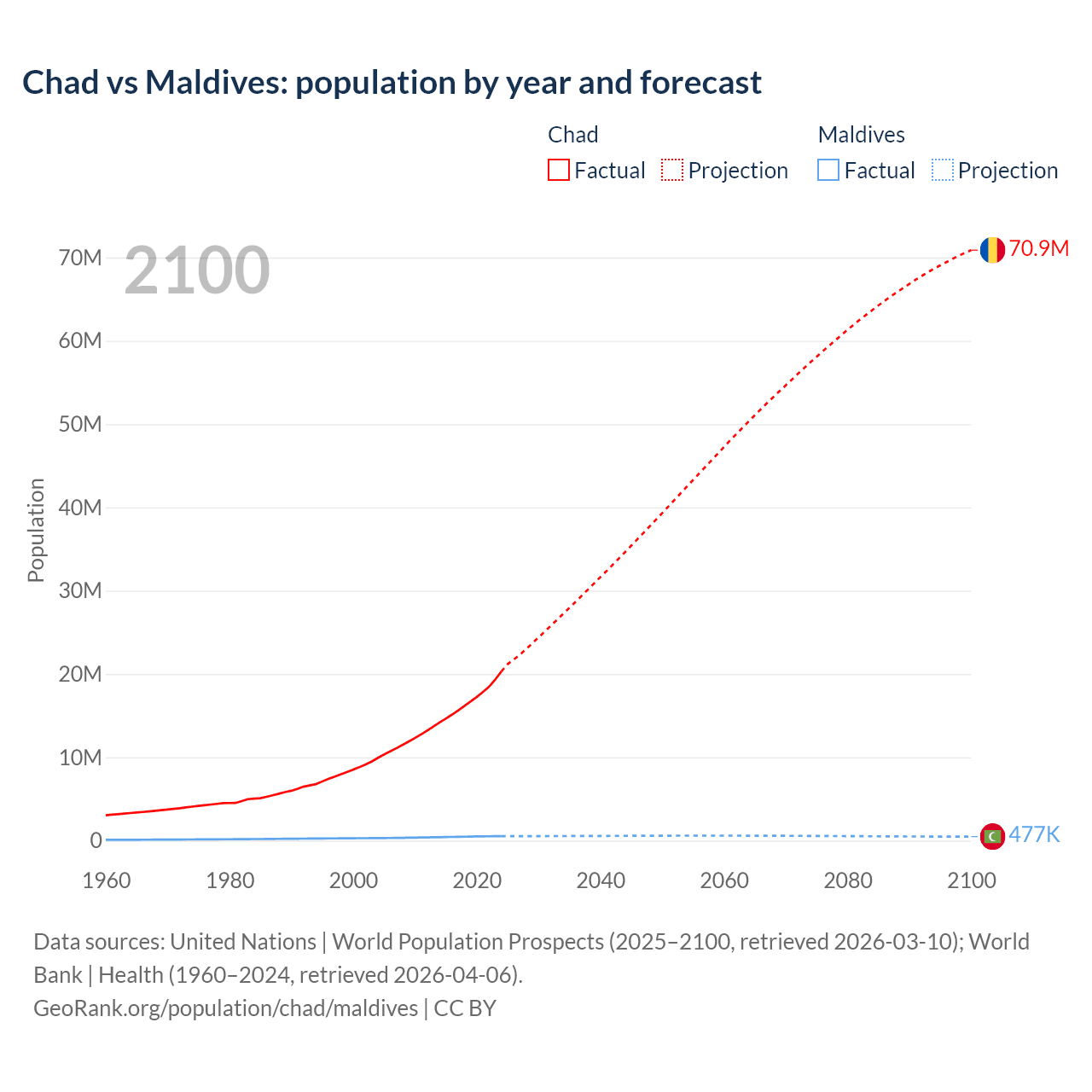 Chad vs Maldives: population by year and forecast

Chad
Factual
Projection

Maldives
Factual
Projection

2100

70M
60M
50M
40M
30M
20M
10M
0

Population

70.9M
477K

1960
1980
2000
2020
2040
2060
2080
2100

Data sources: United Nations | World Population Prospects (2025–2100, retrieved 2026-03-10); World Bank | Health (1960–2024, retrieved 2026-04-06).
GeoRank.org/population/chad/maldives | CC BY